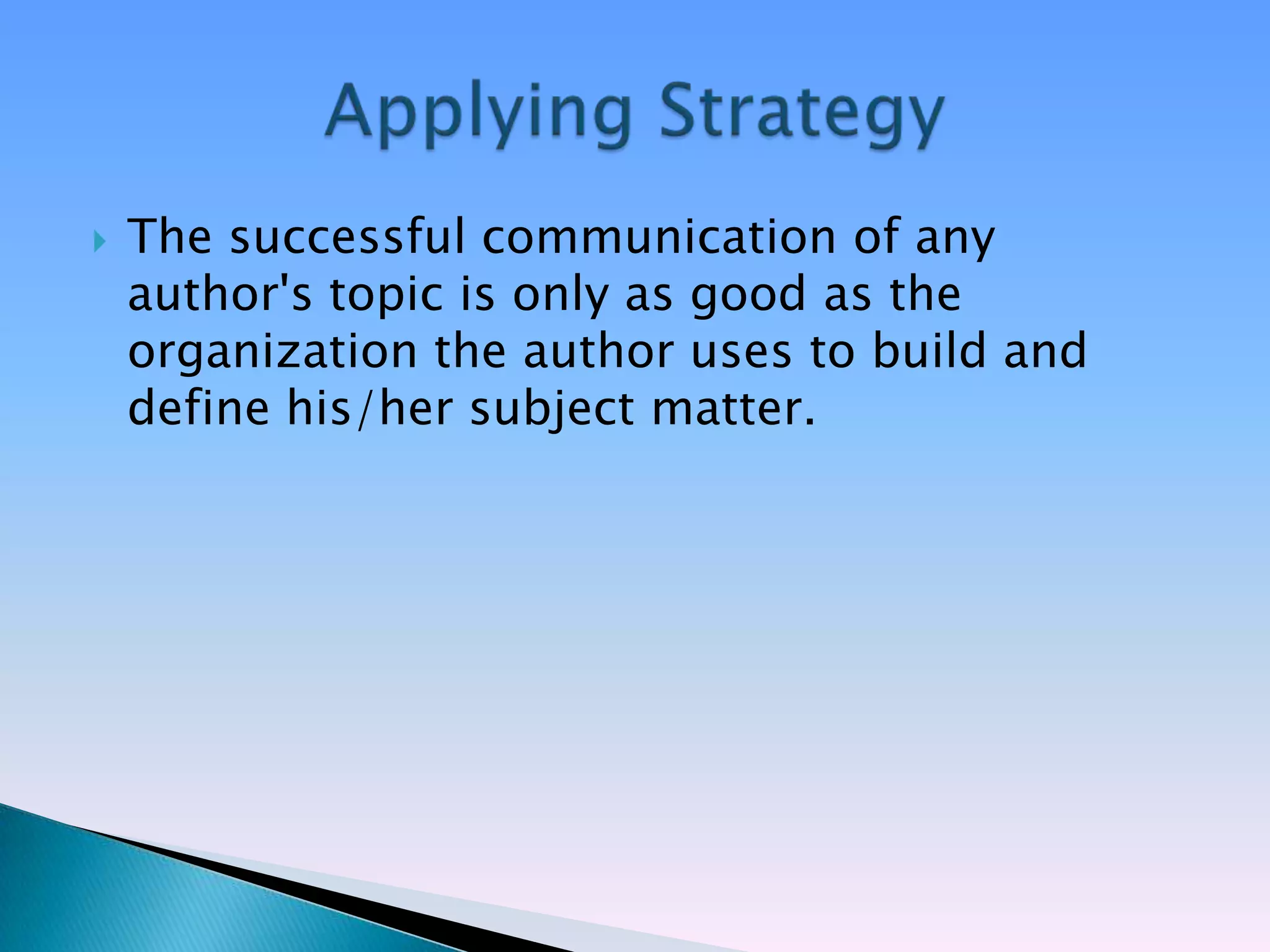 Applying Strategy

The successful communication of any author's topic is only as good as the organization the author uses to build and define his/her subject matter.